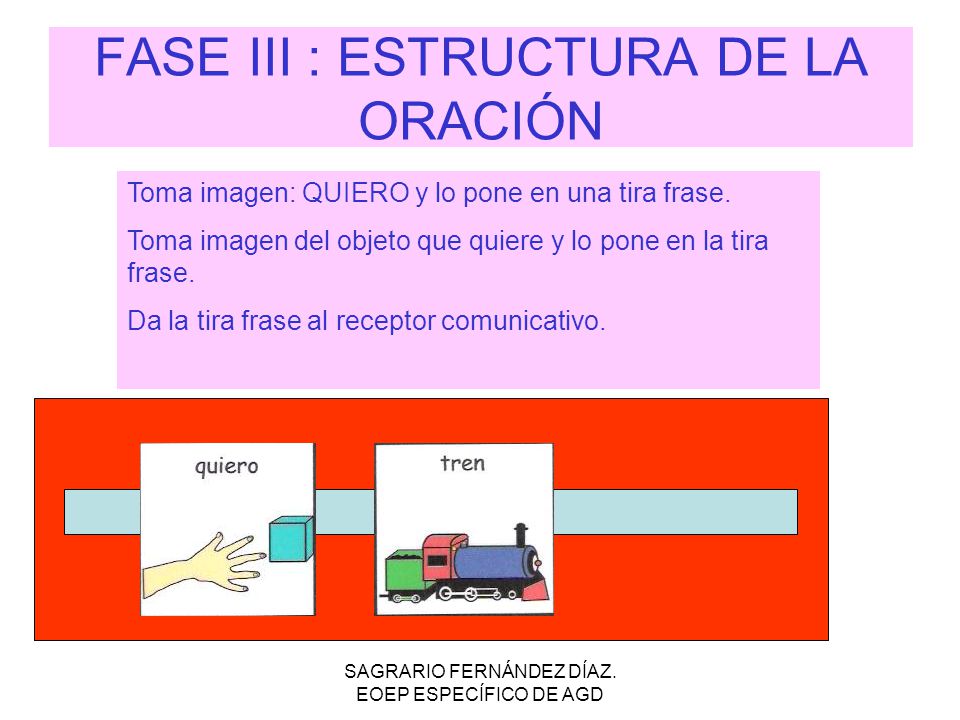 FASE III : ESTRUCTURA DE LA ORACIÓN

Toma imagen: QUIERO y lo pone en una tira frase.

Toma imagen del objeto que quiere y lo pone en la tira frase.

Da la tira frase al receptor comunicativo.

quiero

tren

SAGRARIO FERNÁNDEZ DÍAZ.
EOEP ESPECÍFICO DE AGD